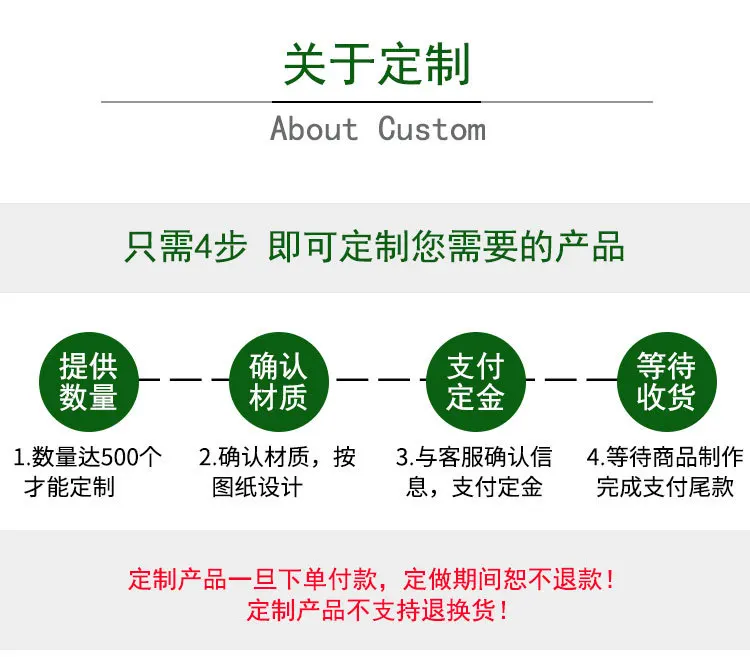 关于定制

About Custom

只需4步 即可定制您需要的产品

提供数量

确认材质

支付定金

等待收货

1.数量达500个才能定制

2.确认材质，按图纸设计

3.与客服确认信息，支付定金

4.等待商品制作完成支付尾款

定制产品一旦下单付款，定做期间恕不退款！
定制产品不支持退换货！